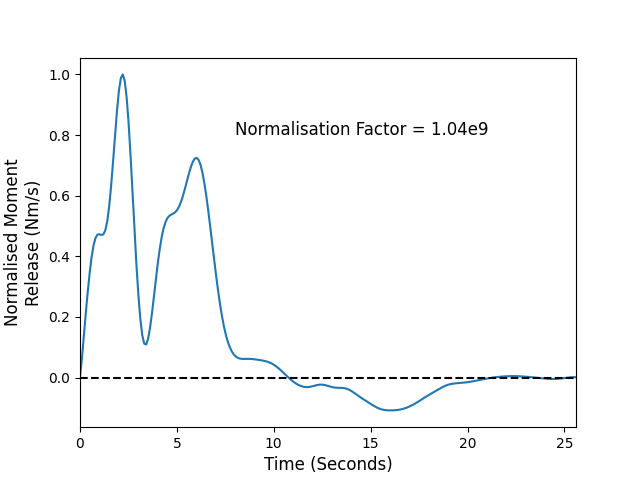 Normalisation Factor = 1.04e9

Normalised Moment Release (Nm/s)

1.0
0.8
0.6
0.4
0.2
0.0

0
5
10
15
20
25

Time (Seconds)